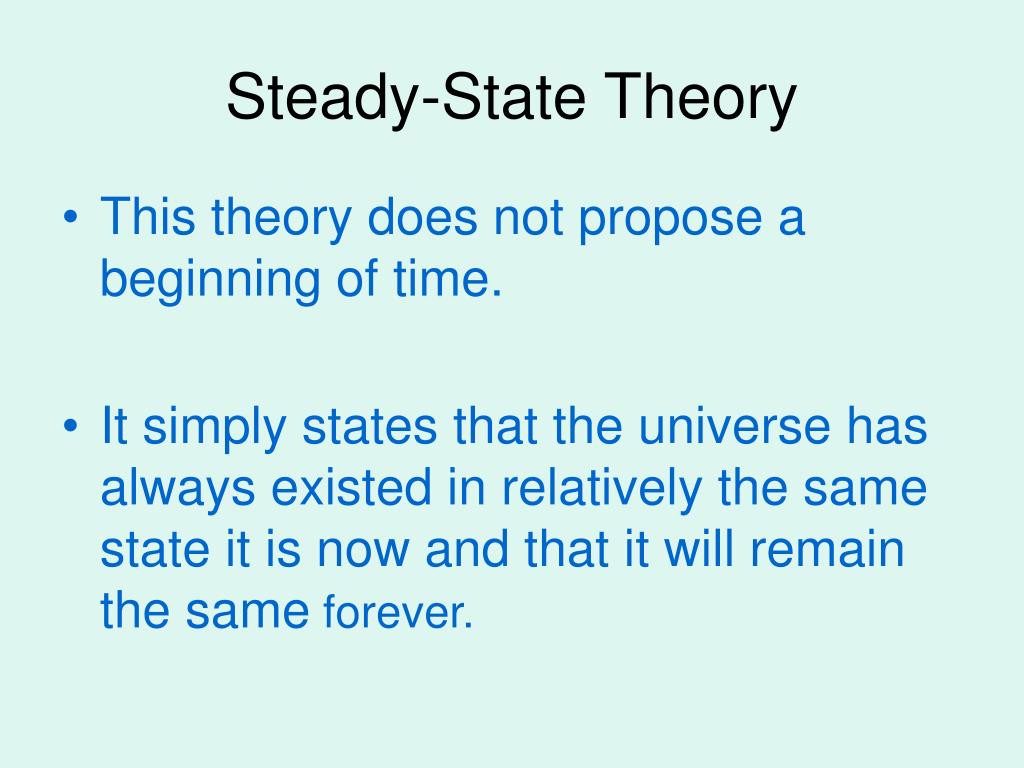 Steady-State Theory

• This theory does not propose a beginning of time.

• It simply states that the universe has always existed in relatively the same state it is now and that it will remain the same forever.